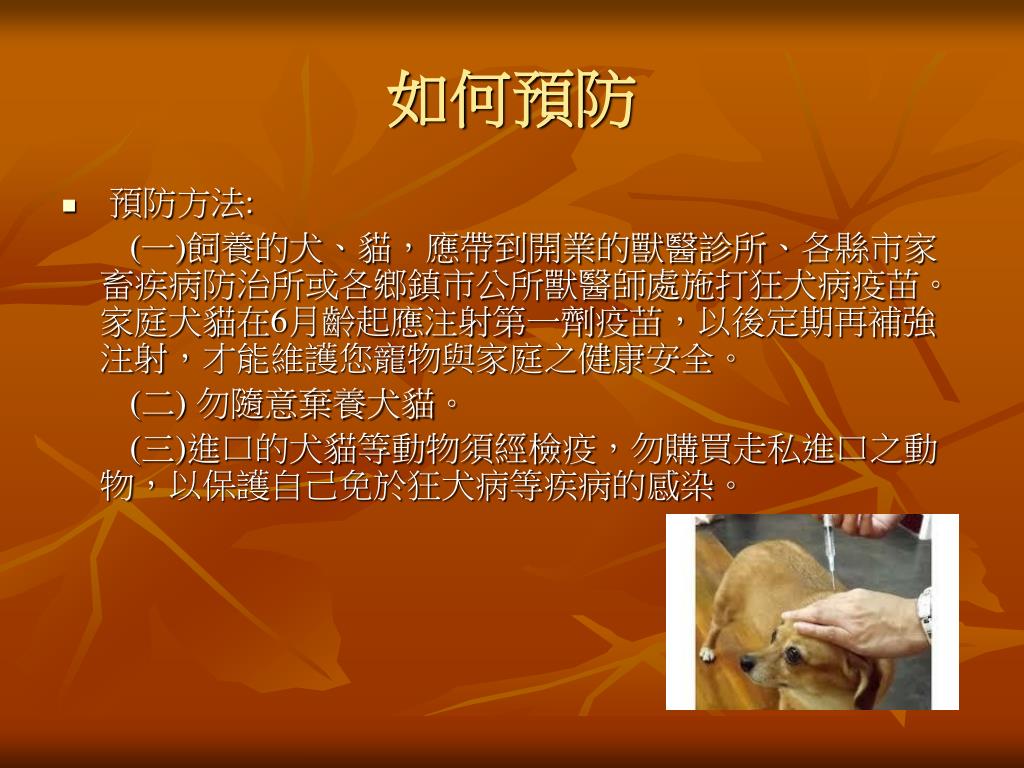 如何預防

預防方法:

(一)飼養的犬、貓，應帶到開業的獸醫診所、各縣市家畜疾病防治所或各鄉鎮市公所獸醫師處施打狂犬病疫苗。家庭犬貓在6月齡起應注射第一劑疫苗，以後定期再補強注射，才能維護您寵物與家庭之健康安全。

(二) 勿隨意棄養犬貓。

(三)進口的犬貓等動物須經檢疫，勿購買走私進口之動物，以保護自己免於狂犬病等疾病的感染。